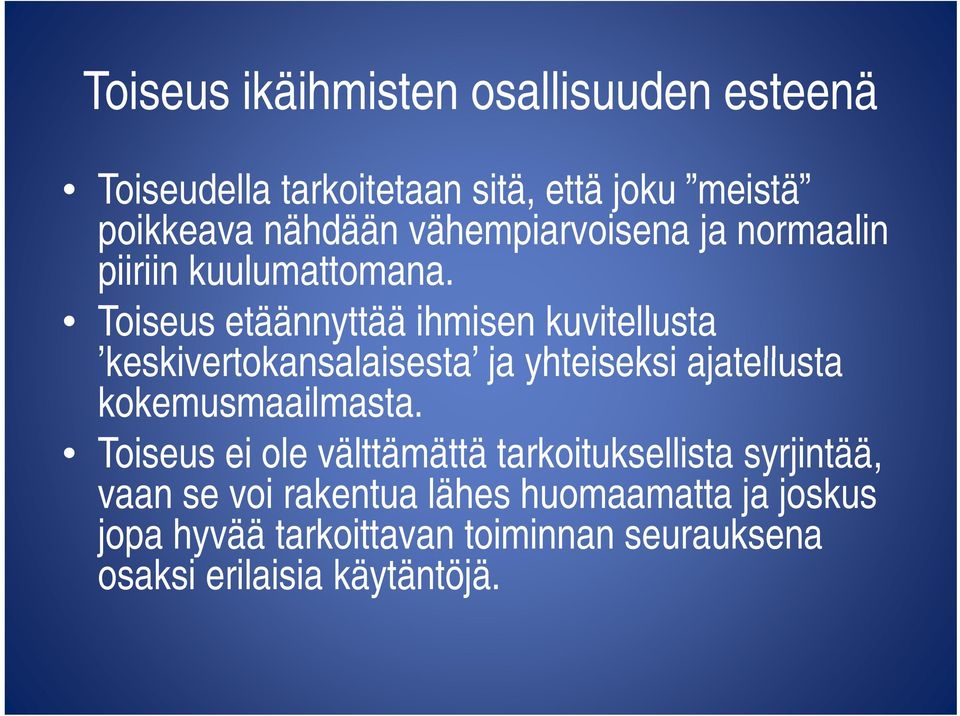 Toiseus ikäihmisten osallisuuden esteenä

• Toiseudella tarkoitetaan sitä, että joku ”meistä” poikkeava nähdään vähempiarvoisena ja normaalin piiriin kuulumattomana.

• Toiseus etäännyttää ihmisen kuvitellusta ’keskivertokansalaisesta’ ja yhteiseksi ajatellusta kokemusmaailmasta.

• Toiseus ei ole välttämättä tarkoituksellista syrjintää, vaan se voi rakentua lähes huomaamatta ja joskus jopa hyvää tarkoittavan toiminnan seurauksena osaksi erilaisia käytäntöjä.